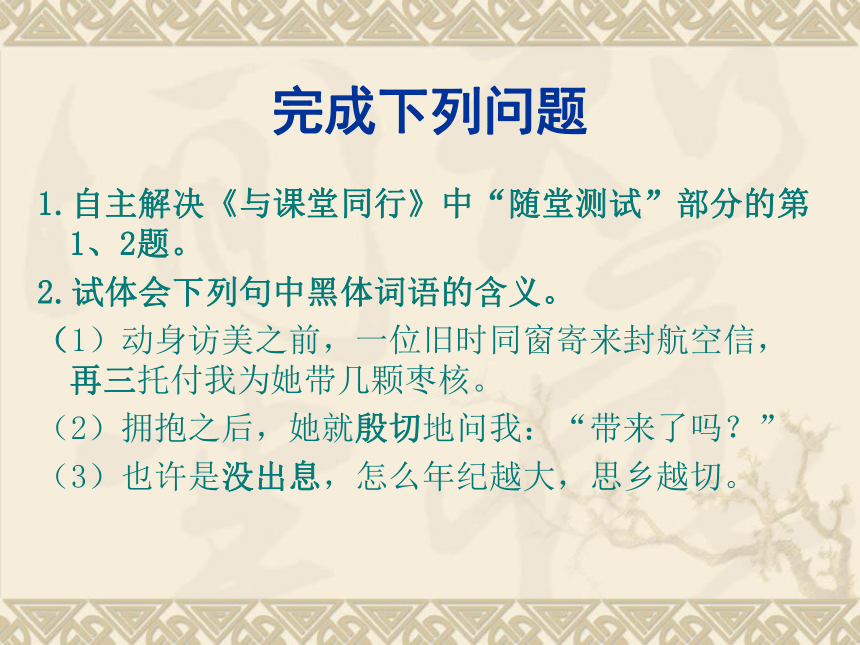 完成下列问题

1.自主解决《与课堂同行》中“随堂测试”部分的第1、2题。

2.试体会下列句中黑体词语的含义。

（1）动身访美之前，一位旧时同窗寄来封航空信，再三托付我为她带几颗枣核。

（2）拥抱之后，她就殷切地问我：“带来了吗？”

（3）也许是没出息，怎么年纪越大，思乡越切。